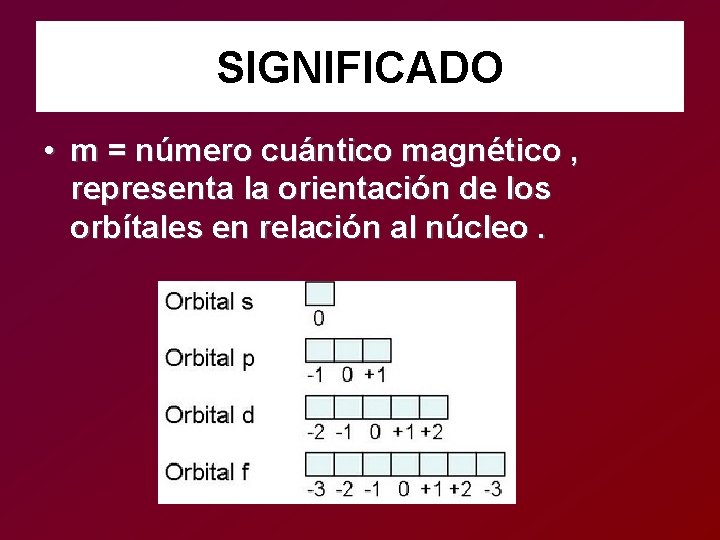 SIGNIFICADO

• m = número cuántico magnético , representa la orientación de los orbítales en relación al núcleo .

Orbital s
0

Orbital p
-1 0 +1

Orbital d
-2 -1 0 +1 +2

Orbital f
-3 -2 -1 0 +1 +2 -3